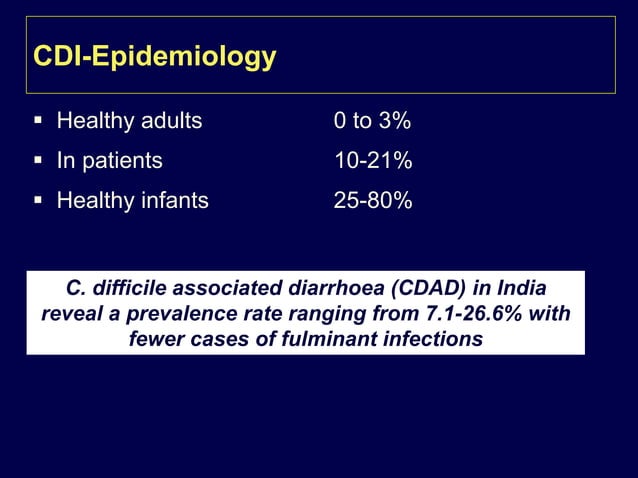 CDI-Epidemiology

▪ Healthy adults 0 to 3%
▪ In patients 10-21%
▪ Healthy infants 25-80%

C. difficile associated diarrhoea (CDAD) in India reveal a prevalence rate ranging from 7.1-26.6% with fewer cases of fulminant infections